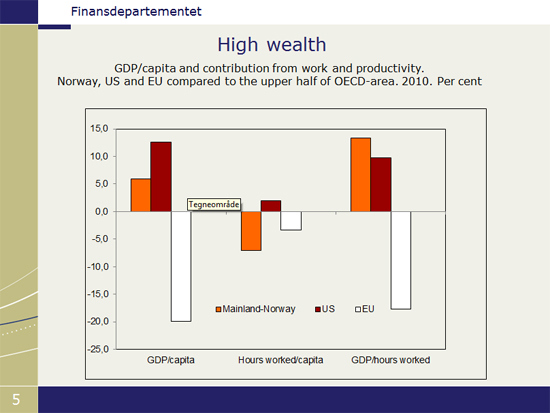 Finansdepartementet

High wealth

GDP/capita and contribution from work and productivity. Norway, US and EU compared to the upper half of OECD-area. 2010. Per cent

15,0
10,0
5,0
0,0
-5,0
-10,0
-15,0
-20,0
-25,0

Tegneområde

Mainland-Norway US EU

GDP/capita Hours worked/capita GDP/hours worked

5